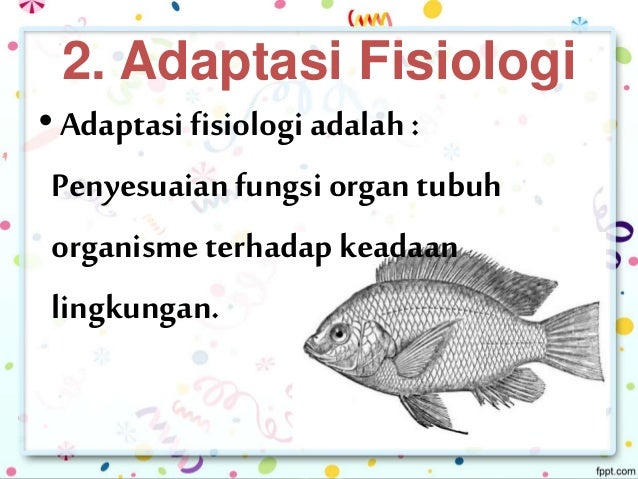 2. Adaptasi Fisiologi

• Adaptasi fisiologi adalah :

Penyesuaian fungsi organ tubuh organisme terhadap keadaan lingkungan.

fppt.com